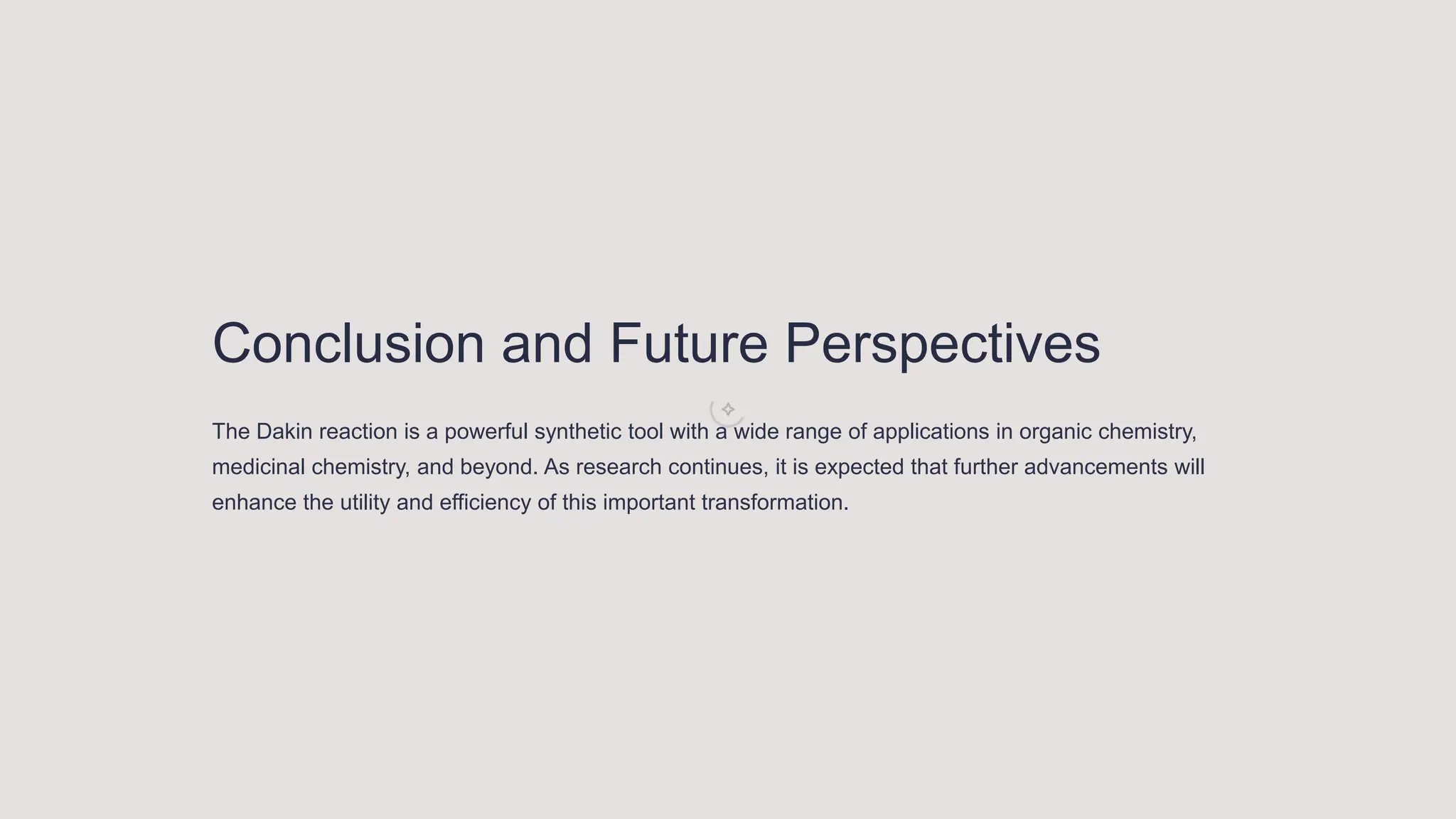 Conclusion and Future Perspectives

The Dakin reaction is a powerful synthetic tool with a wide range of applications in organic chemistry, medicinal chemistry, and beyond. As research continues, it is expected that further advancements will enhance the utility and efficiency of this important transformation.